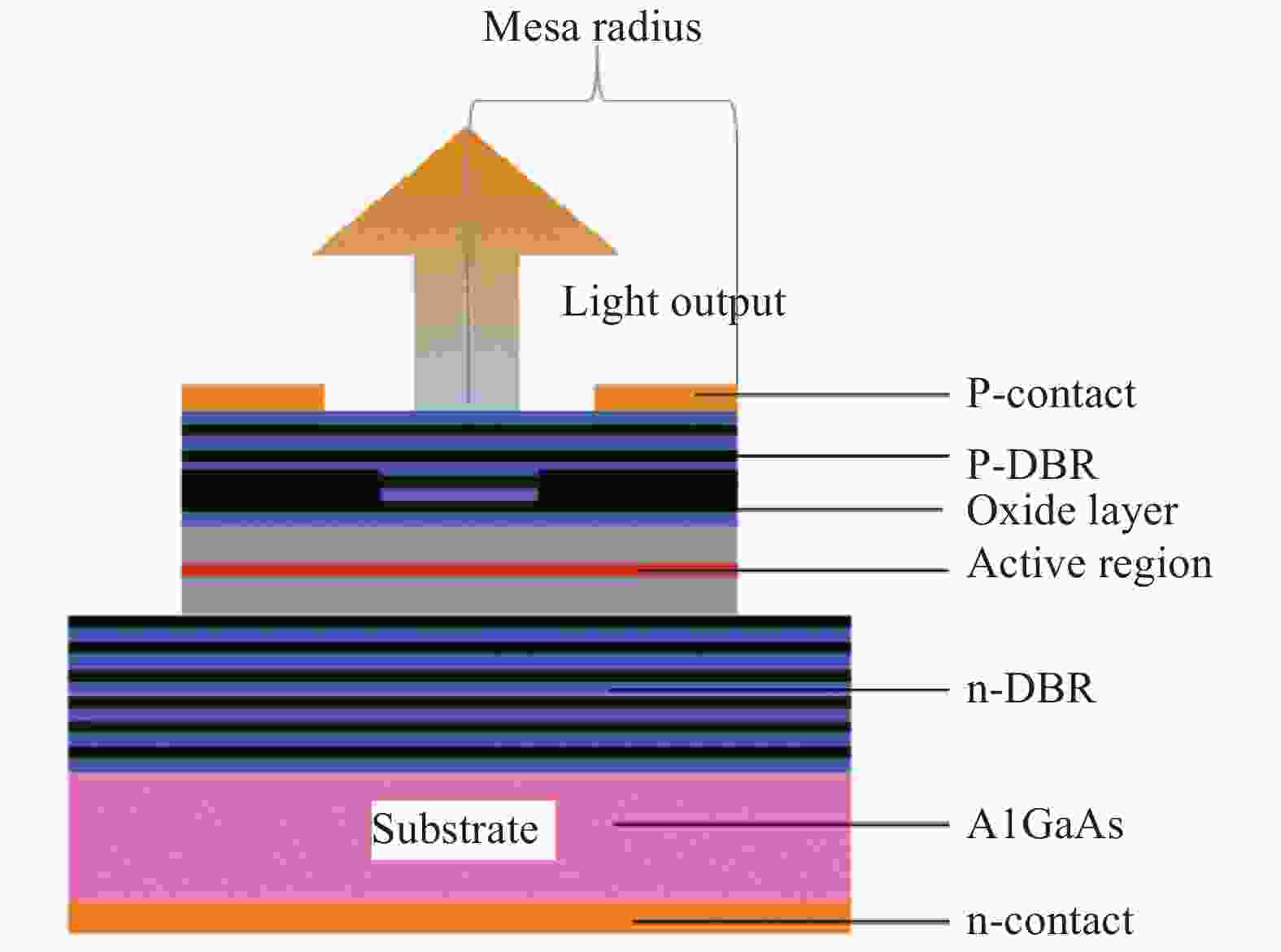 Mesa radius

Light output

P-contact

P-DBR

Oxide layer

Active region

n-DBR

Substrate

A1GaAs

n-contact